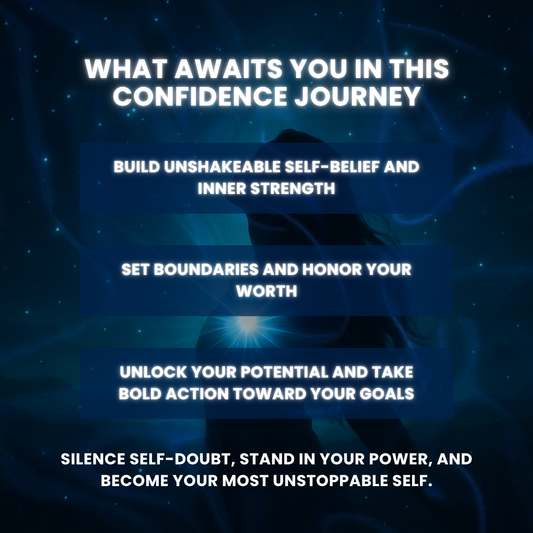 WHAT AWAITS YOU IN THIS CONFIDENCE JOURNEY

BUILD UNSHAKEABLE SELF-BELIEF AND INNER STRENGTH

SET BOUNDARIES AND HONOR YOUR WORTH

UNLOCK YOUR POTENTIAL AND TAKE BOLD ACTION TOWARD YOUR GOALS

SILENCE SELF-DOUBT, STAND IN YOUR POWER, AND BECOME YOUR MOST UNSTOPPABLE SELF.